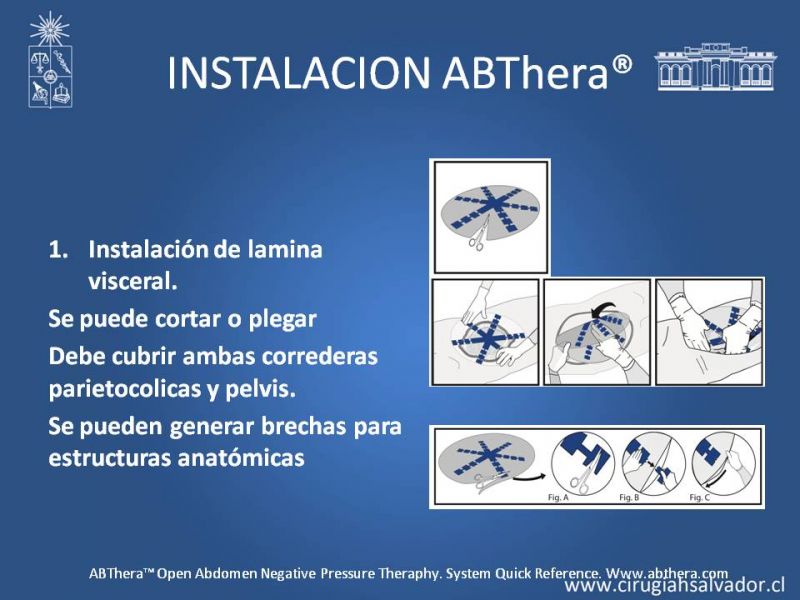 INSTALACION ABThera®

1. Instalación de lamina visceral.

Se puede cortar o plegar

Debe cubrir ambas correderas parietocolicas y pelvis.

Se pueden generar brechas para estructuras anatómicas

Fig. A Fig. B Fig. C

ABThera™ Open Abdomen Negative Pressure Theraphy. System Quick Reference. Www.abthera.com

www.cirugiahsalvador.cl